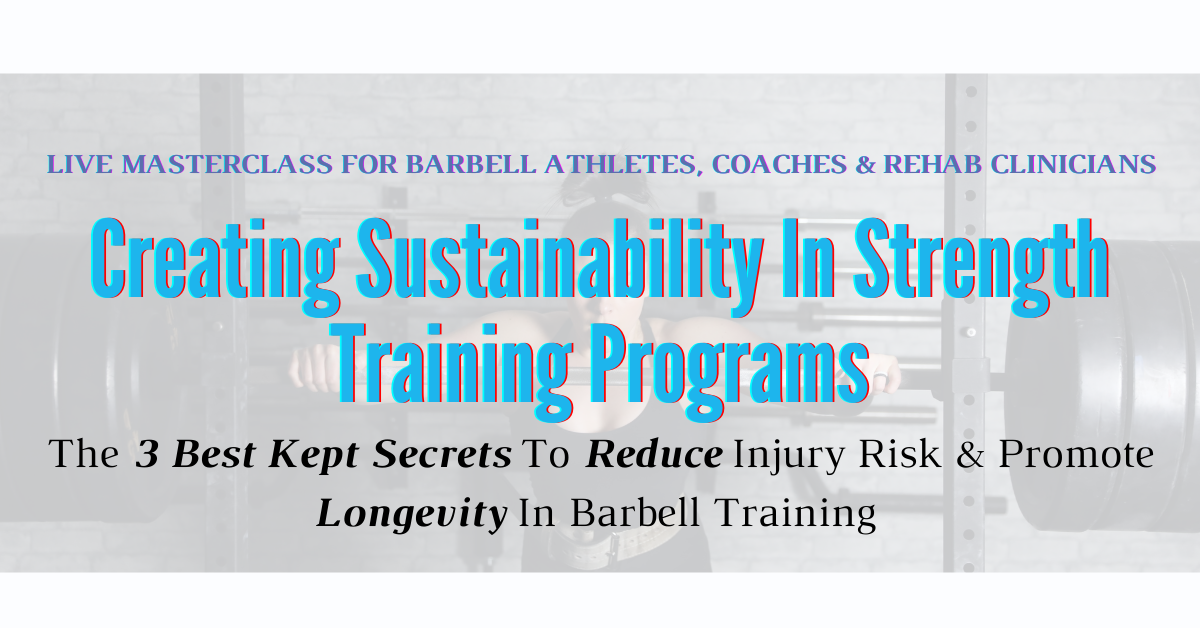 LIVE MASTERCLASS FOR BARBELL ATHLETES, COACHES & REHAB CLINICIANS

Creating Sustainability In Strength Training Programs

The 3 Best Kept Secrets To Reduce Injury Risk & Promote Longevity In Barbell Training